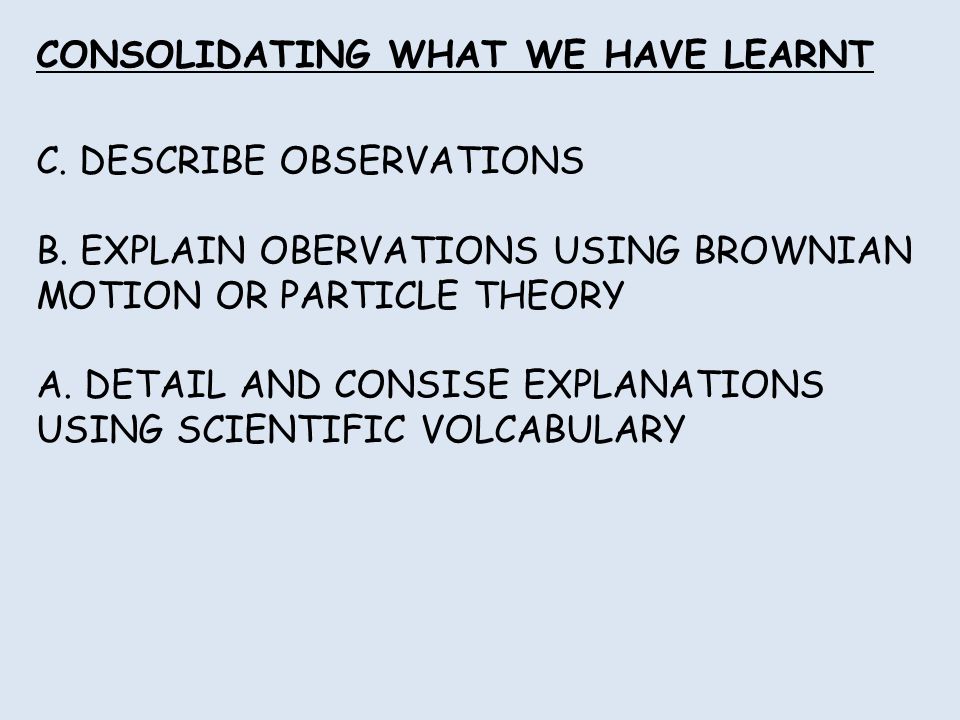 CONSOLIDATING WHAT WE HAVE LEARNT

C. DESCRIBE OBSERVATIONS

B. EXPLAIN OBERVATIONS USING BROWNIAN MOTION OR PARTICLE THEORY

A. DETAIL AND CONSISE EXPLANATIONS USING SCIENTIFIC VOLCABULARY